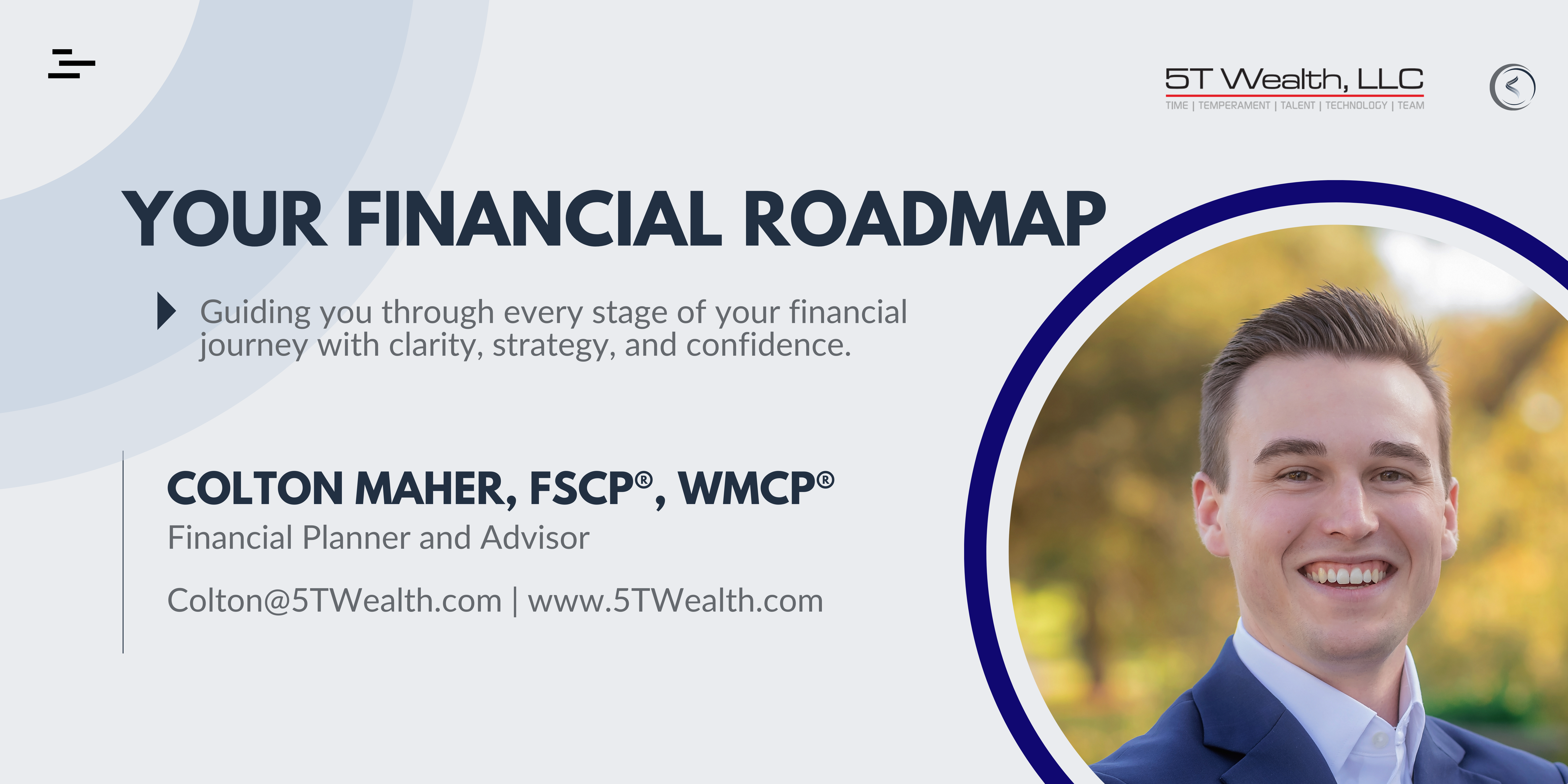 5T Wealth, LLC
TIME | TEMPERAMENT | TALENT | TECHNOLOGY | TEAM

YOUR FINANCIAL ROADMAP

Guiding you through every stage of your financial journey with clarity, strategy, and confidence.

COLTON MAHER, FSCP®, WMCP®
Financial Planner and Advisor

Colton@5TWealth.com | www.5TWealth.com